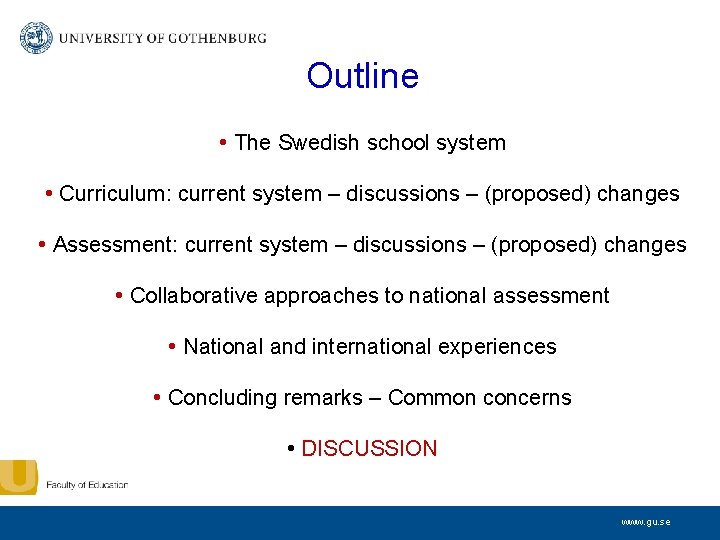 UNIVERSITY OF GOTHENBURG

Outline

• The Swedish school system

• Curriculum: current system – discussions – (proposed) changes

• Assessment: current system – discussions – (proposed) changes

• Collaborative approaches to national assessment

• National and international experiences

• Concluding remarks – Common concerns

• DISCUSSION

Faculty of Education

www.gu.se